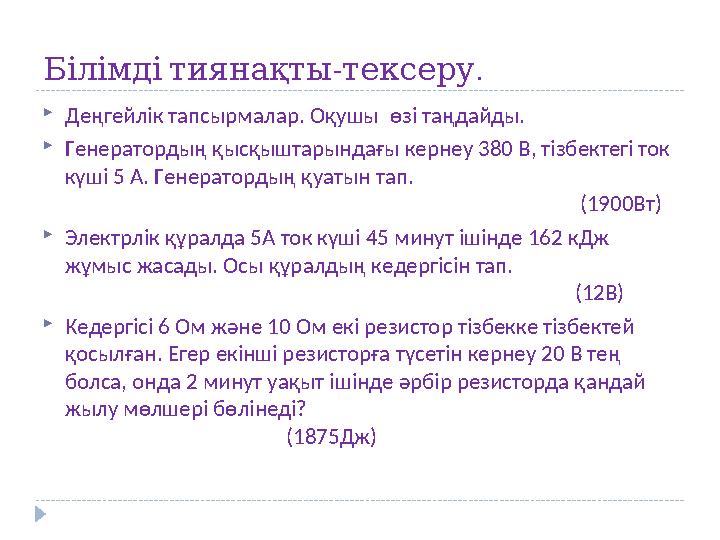 Білімді тиянақты-тексеру.

Деңгейлік тапсырмалар. Оқушы өзі таңдайды.

Генератордың қысқыштарындағы кернеу 380 В, тізбектегі ток күші 5 А. Генератордың қуатын тап.

(1900Вт)

Электрлік құралда 5А ток күші 45 минут ішінде 162 кДж жұмыс жасады. Осы құралдың кедергісін тап.

(12В)

Кедергісі 6 Ом және 10 Ом екі резистор тізбекке тізбектей қосылған. Егер екінші резисторға түсетін кернеу 20 В тең болса, онда 2 минут уақыт ішінде әрбір резисторда қандай жылу мөлшері бөлінеді?

(1875Дж)